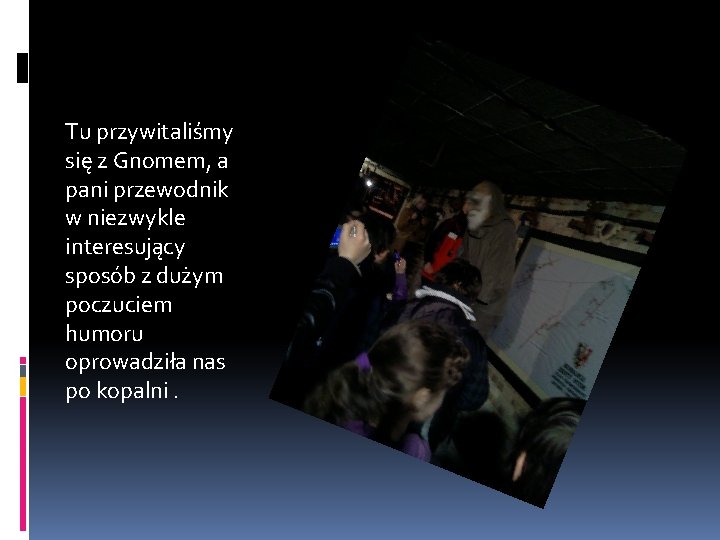 Tu przywitaliśmy się z Gnomem, a pani przewodnik w niezwykle interesujący sposób z dużym poczuciem humoru oprowadziła nas po kopalni .